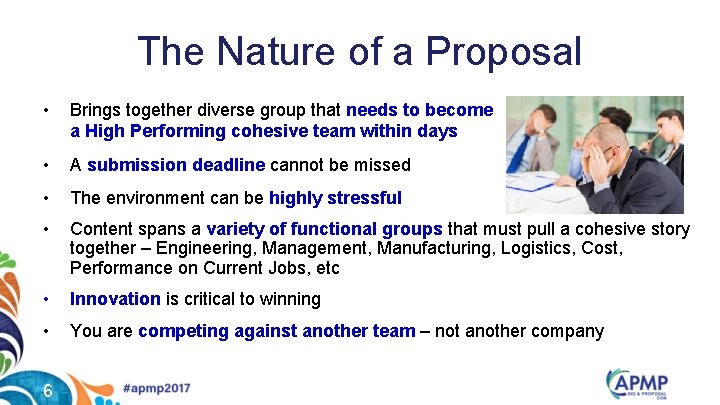 The Nature of a Proposal

• Brings together diverse group that needs to become a High Performing cohesive team within days

• A submission deadline cannot be missed

• The environment can be highly stressful

• Content spans a variety of functional groups that must pull a cohesive story together – Engineering, Management, Manufacturing, Logistics, Cost, Performance on Current Jobs, etc

• Innovation is critical to winning

• You are competing against another team – not another company

6

#apmp2017

APMP BID & PROPOSAL CON